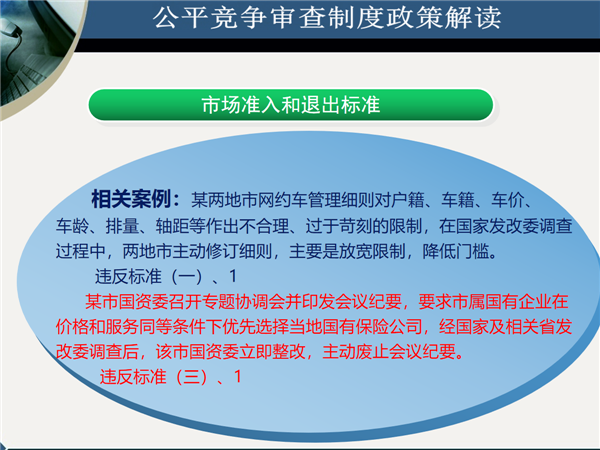 公平竞争审查制度政策解读

市场准入和退出标准

相关案例：某两地市网约车管理细则对户籍、车籍、车价、车龄、排量、轴距等作出不合理、过于苛刻的限制，在国家发改委调查过程中，两地市主动修订细则，主要是放宽限制，降低门槛。

违反标准（一）、1

某市国资委召开专题协调会并印发会议纪要，要求市属国有企业在价格和服务同等条件下优先选择当地国有保险公司，经国家及相关省发改委调查后，该市国资委立即整改，主动废止会议纪要。

违反标准（三）、1